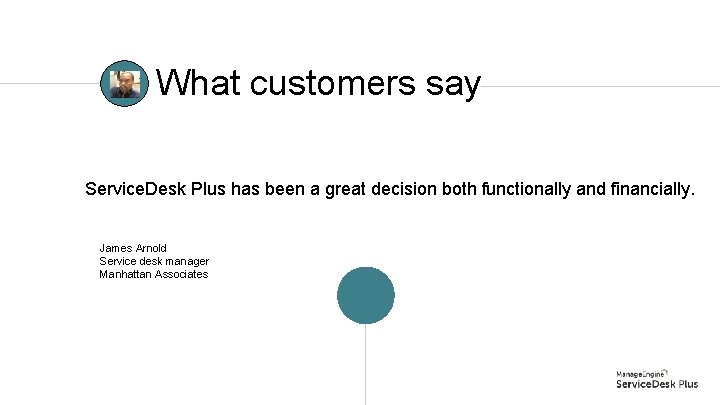 What customers say

ServiceDesk Plus has been a great decision both functionally and financially.

James Arnold
Service desk manager
Manhattan Associates

ManageEngine
ServiceDesk Plus